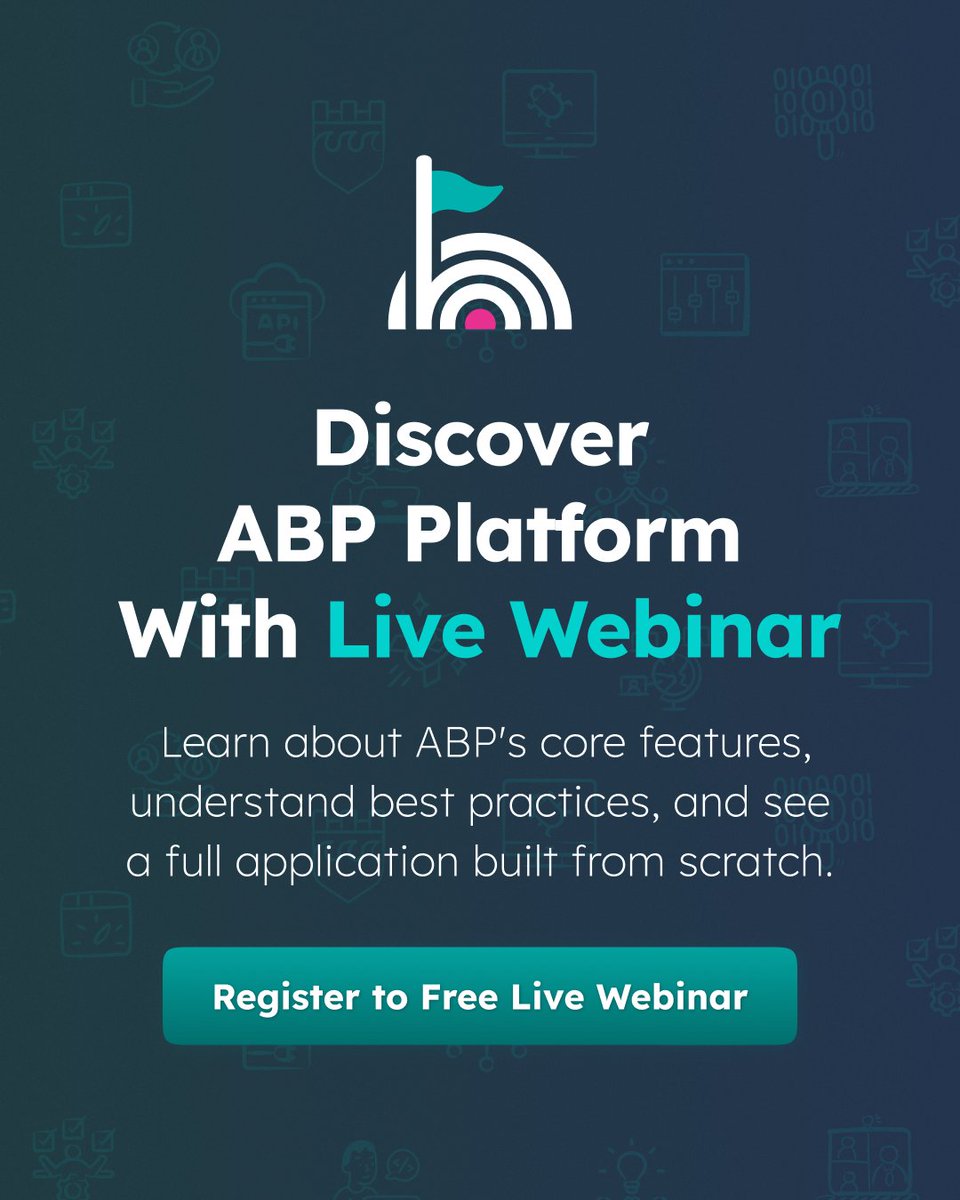 Discover
ABP Platform
With Live Webinar

Learn about ABP's core features, understand best practices, and see a full application built from scratch.

Register to Free Live Webinar